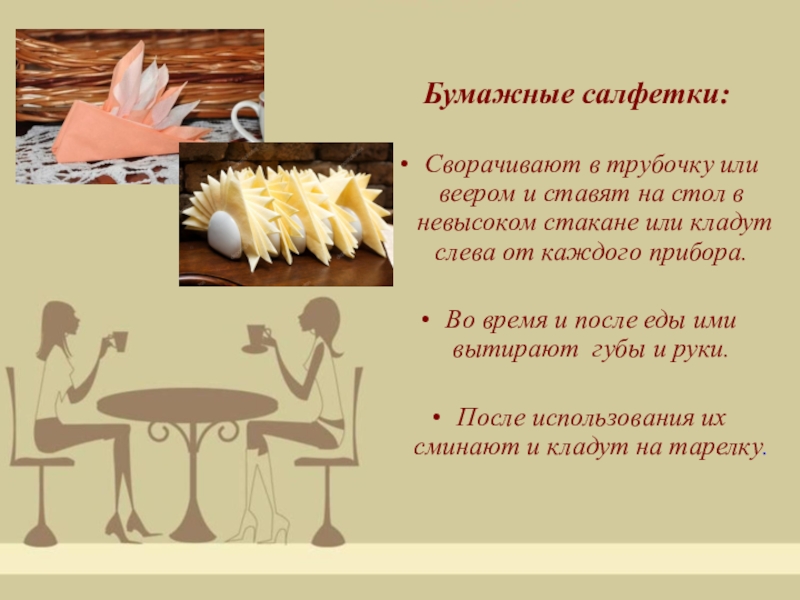 Бумажные салфетки:

• Сворачивают в трубочку или веером и ставят на стол в невысоком стакане или кладут слева от каждого прибора.

• Во время и после еды ими вытирают губы и руки.

• После использования их сминают и кладут на тарелку.